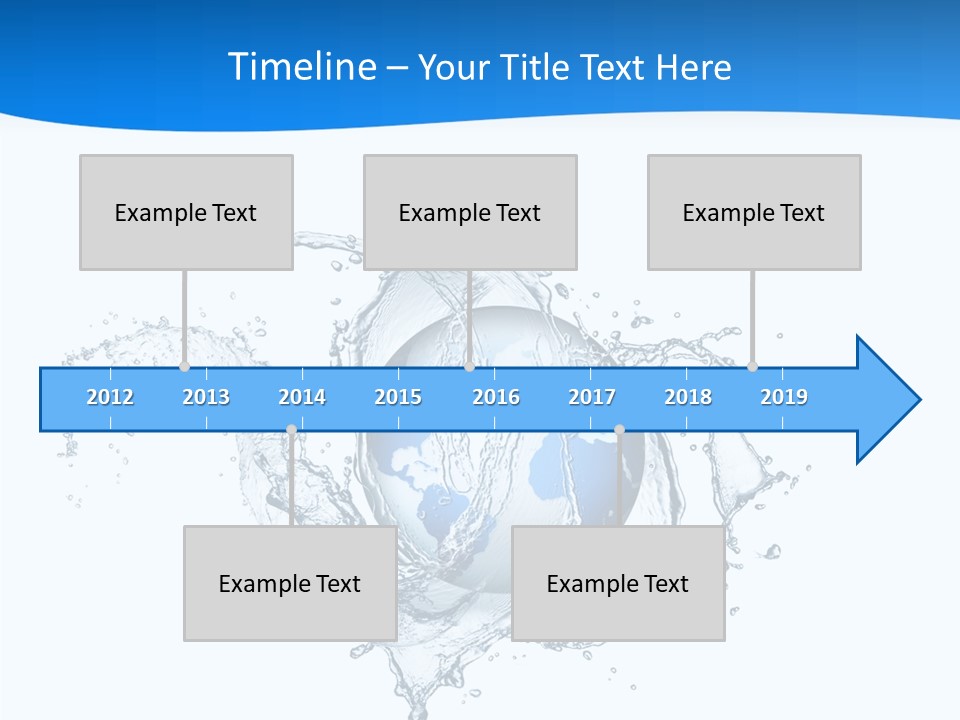 Timeline – Your Title Text Here

Example Text

Example Text

Example Text

2012 2013 2014 2015 2016 2017 2018 2019

Example Text

Example Text